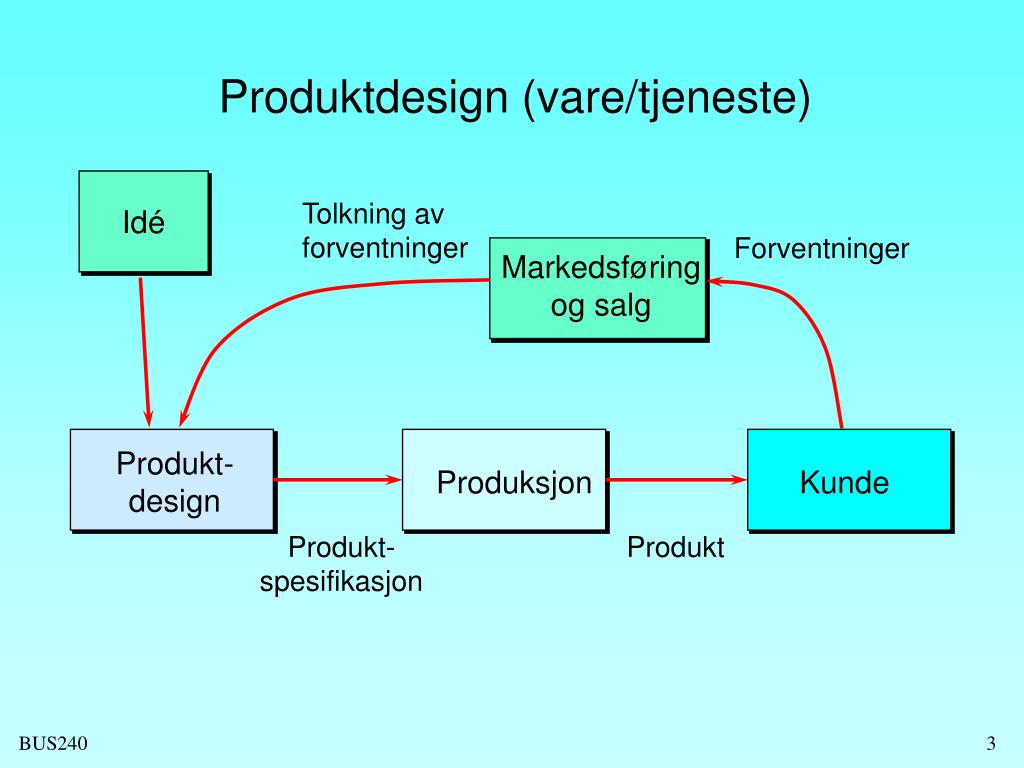 Produktdesign (vare/tjeneste)

Idé

Tolkning av forventninger

Markedsføring og salg

Forventninger

Produkt-design

Produksjon

Kunde

Produkt-spesifikasjon

Produkt

BUS240

3